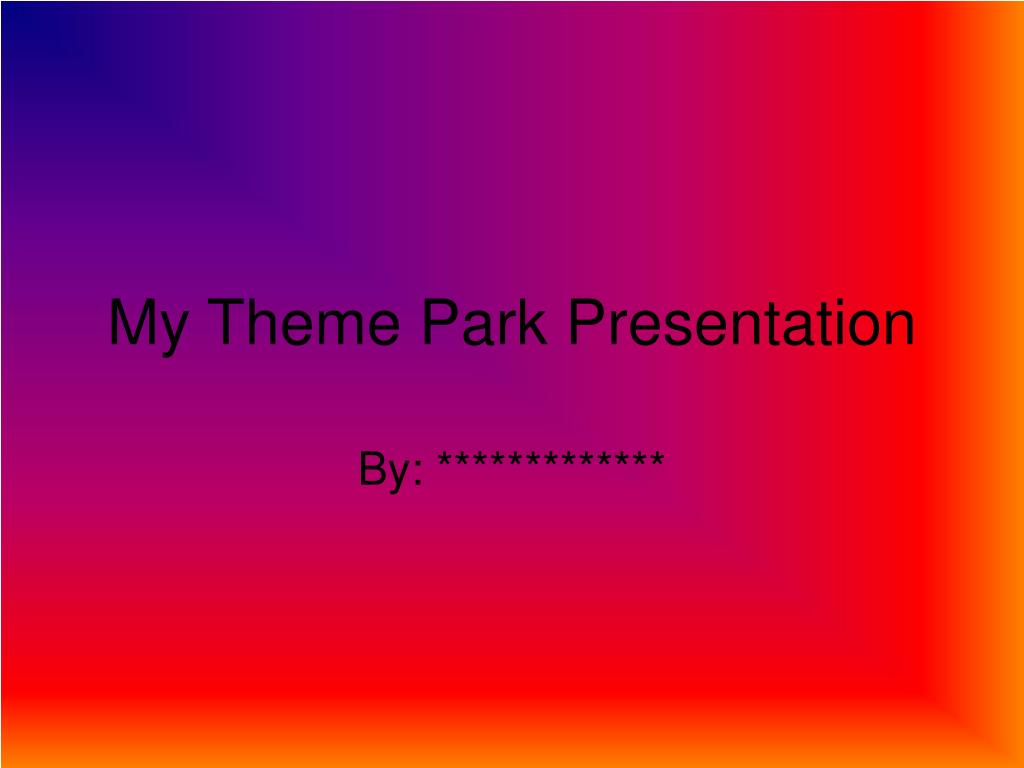 My Theme Park Presentation

By: *************